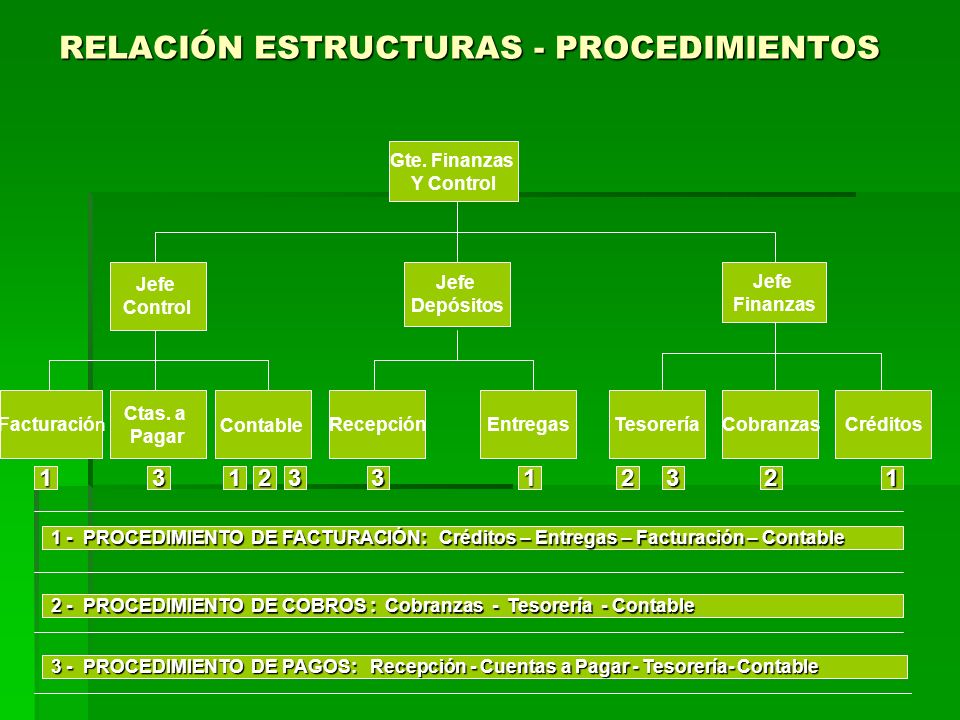 RELACIÓN ESTRUCTURAS - PROCEDIMIENTOS

Gte. Finanzas Y Control

Jefe Control

Jefe Depósitos

Jefe Finanzas

Facturación

Ctas. a Pagar

Contable

Recepción

Entregas

Tesorería

Cobranzas

Créditos

1 3 1 2 3 3 1 2 3 2 1

1 - PROCEDIMIENTO DE FACTURACIÓN: Créditos – Entregas – Facturación – Contable

2 - PROCEDIMIENTO DE COBROS : Cobranzas - Tesorería - Contable

3 - PROCEDIMIENTO DE PAGOS: Recepción - Cuentas a Pagar - Tesorería- Contable